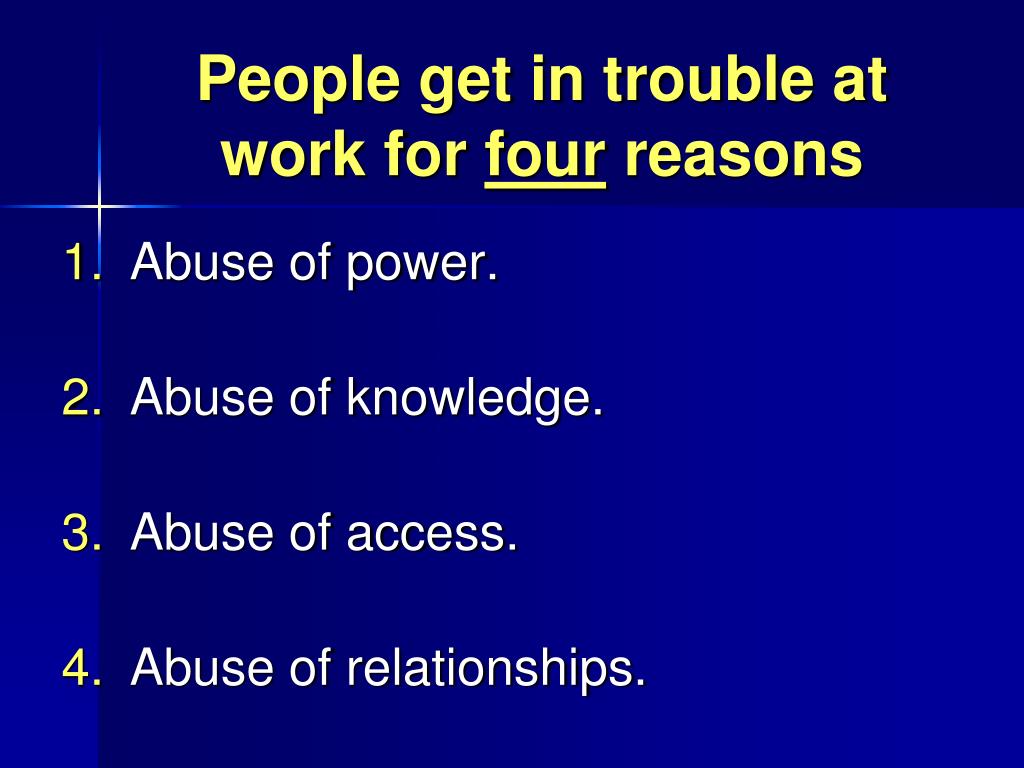 People get in trouble at work for four reasons

1. Abuse of power.

2. Abuse of knowledge.

3. Abuse of access.

4. Abuse of relationships.